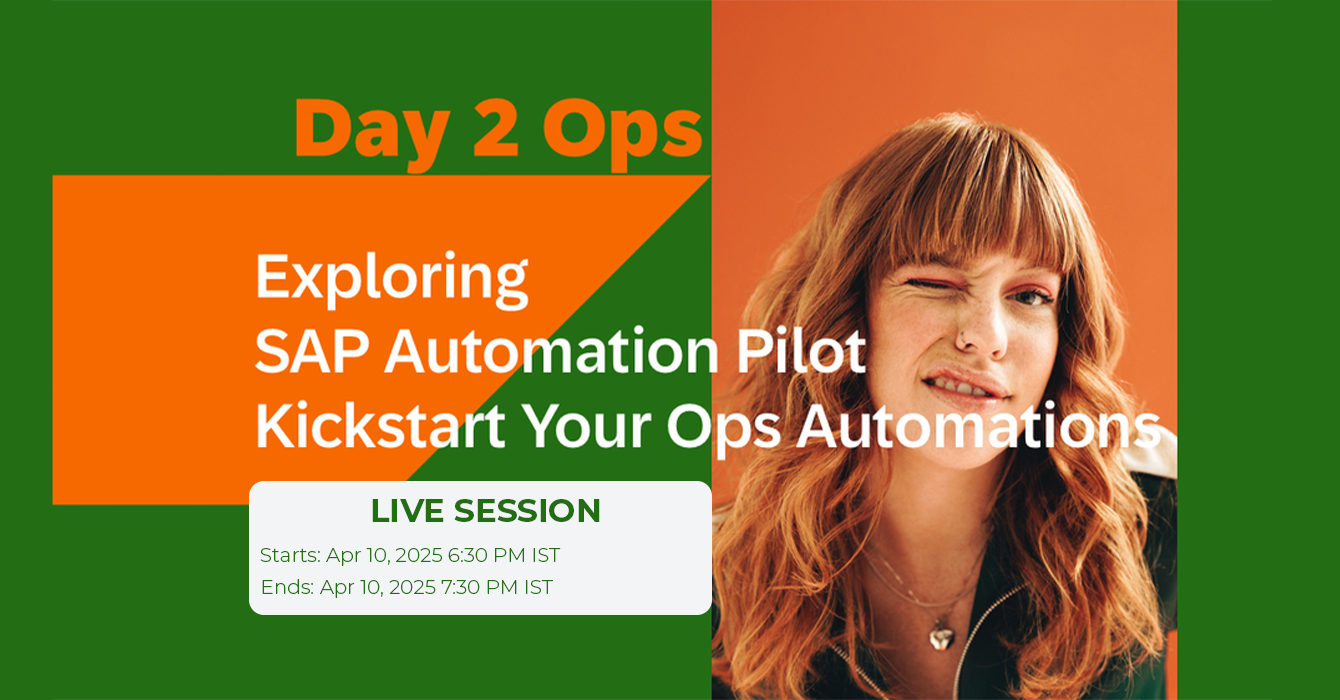 Day 2 Ops

Exploring
SAP Automation Pilot
Kickstart Your Ops Automations

LIVE SESSION
Starts: Apr 10, 2025 6:30 PM IST
Ends: Apr 10, 2025 7:30 PM IST